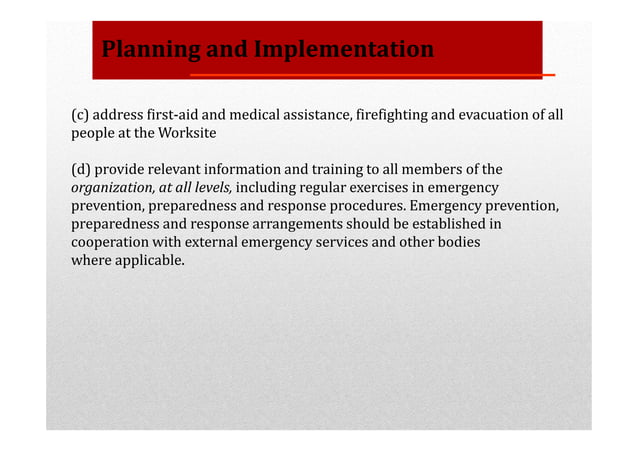 Planning and Implementation

(c) address first-aid and medical assistance, firefighting and evacuation of all people at the Worksite

(d) provide relevant information and training to all members of the organization, at all levels, including regular exercises in emergency prevention, preparedness and response procedures. Emergency prevention, preparedness and response arrangements should be established in cooperation with external emergency services and other bodies where applicable.